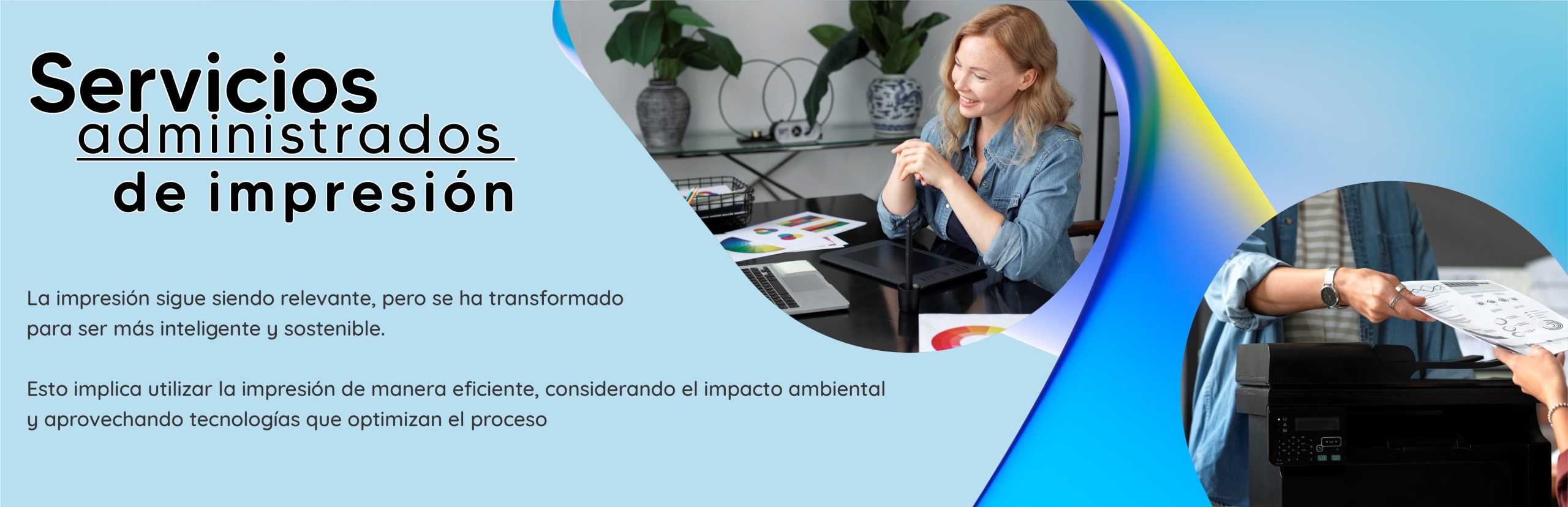 Servicios
administrados
de impresión

La impresión sigue siendo relevante, pero se ha transformado para ser más inteligente y sostenible.

Esto implica utilizar la impresión de manera eficiente, considerando el impacto ambiental y aprovechando tecnologías que optimizan el proceso